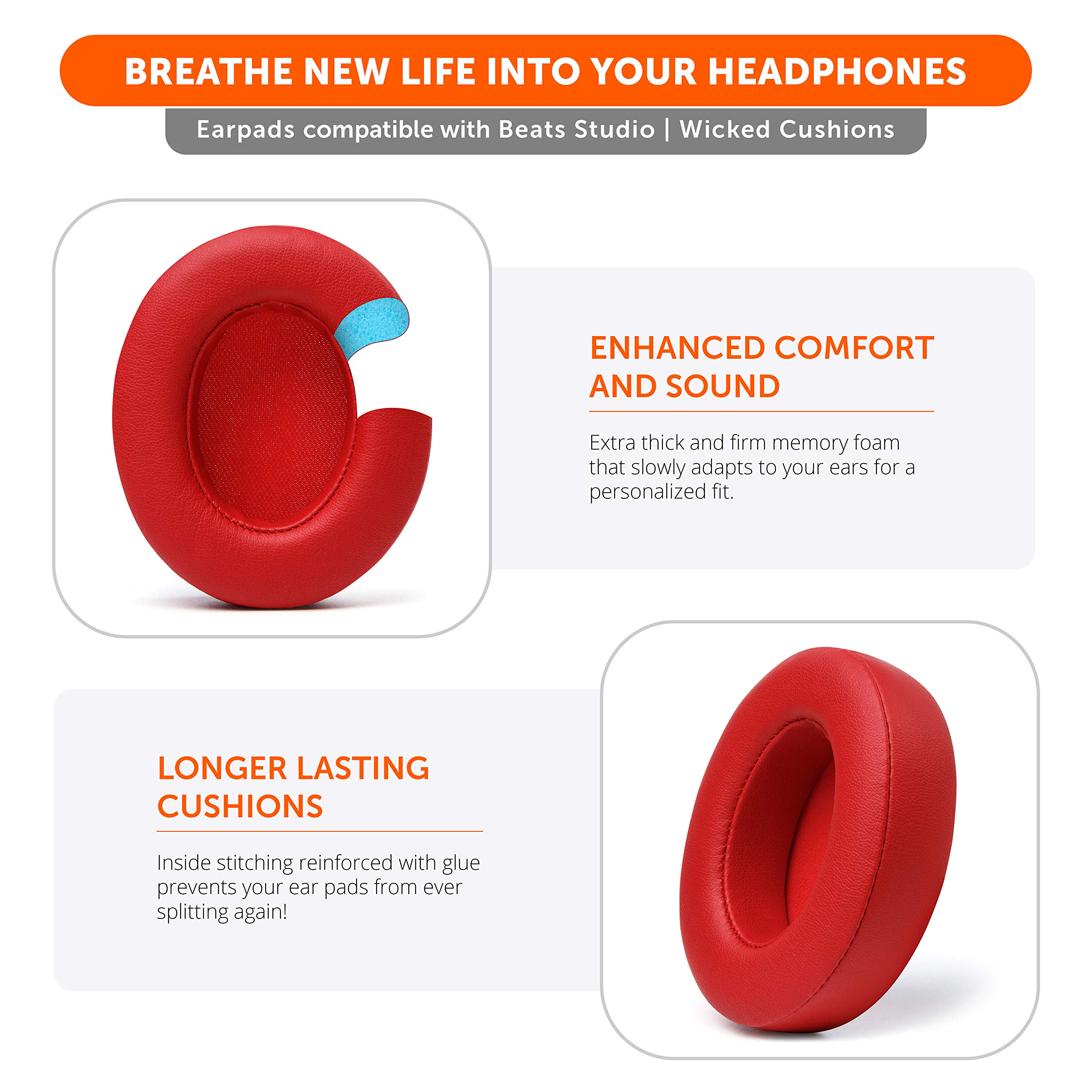 BREATHE NEW LIFE INTO YOUR HEADPHONES

Earpads compatible with Beats Studio | Wicked Cushions

ENHANCED COMFORT AND SOUND

Extra thick and firm memory foam that slowly adapts to your ears for a personalized fit.

LONGER LASTING CUSHIONS

Inside stitching reinforced with glue prevents your ear pads from ever splitting again!